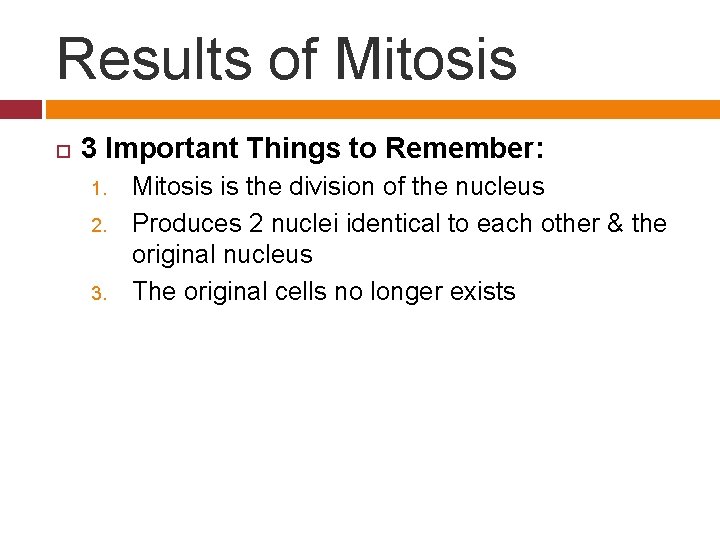 Results of Mitosis

3 Important Things to Remember:

1. Mitosis is the division of the nucleus
2. Produces 2 nuclei identical to each other & the original nucleus
3. The original cells no longer exists